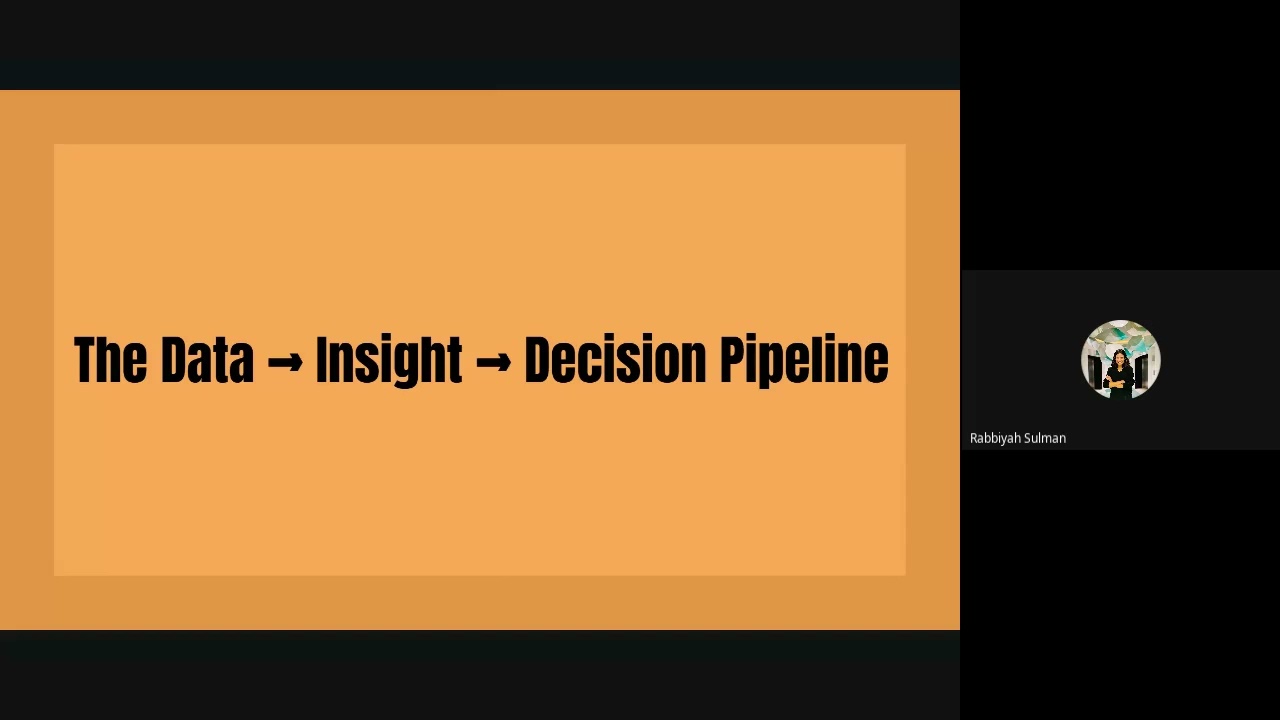 The Data → Insight → Decision Pipeline

Rabbiyah Sulman